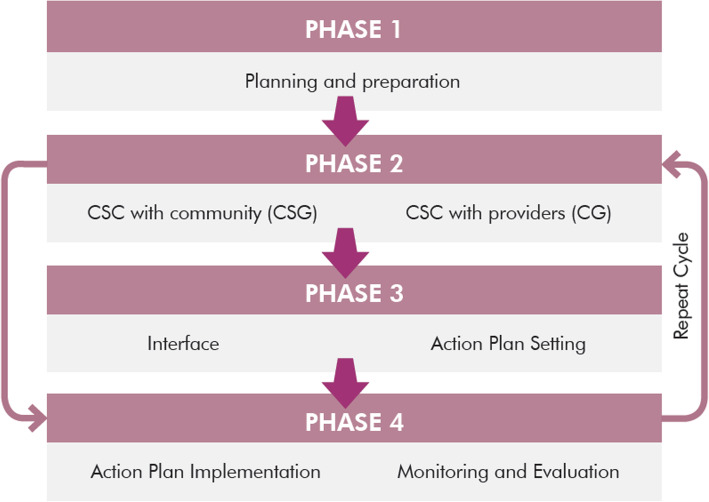 PHASE 1

Planning and preparation

PHASE 2

CSC with community (CSG)

CSC with providers (CG)

PHASE 3

Interface

Action Plan Setting

PHASE 4

Action Plan Implementation

Monitoring and Evaluation

Repeat Cycle